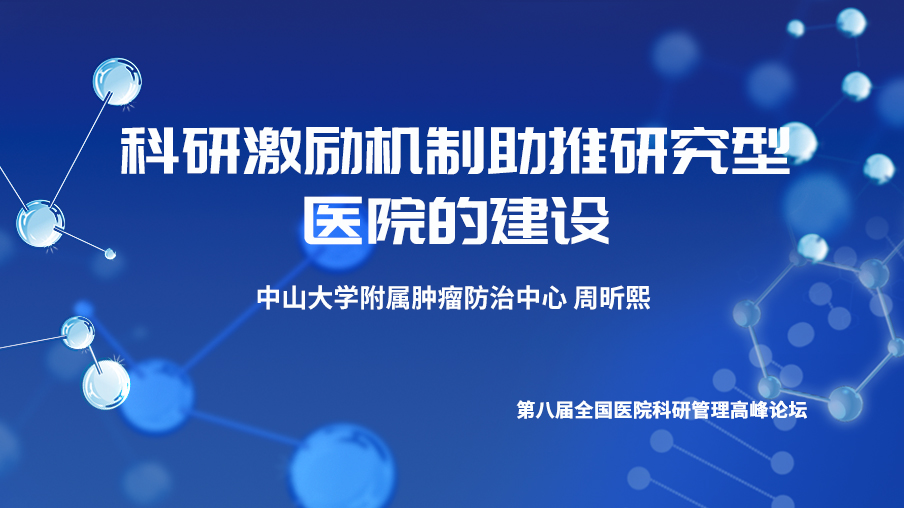 科研激励机制助推研究型医院的建设

中山大学附属肿瘤防治中心 周昕熙

第八届全国医院科研管理高峰论坛